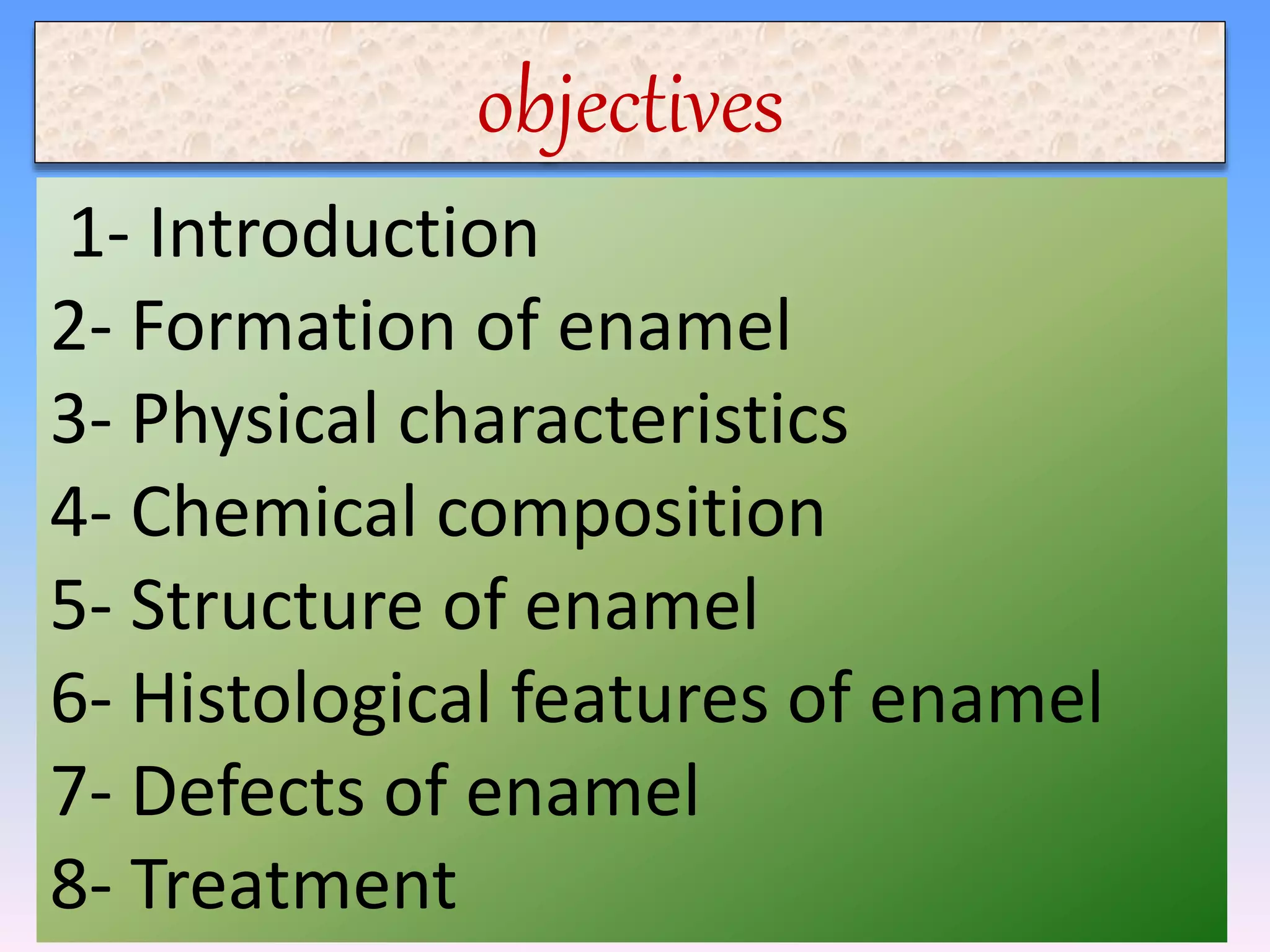 objectives

1- Introduction
2- Formation of enamel
3- Physical characteristics
4- Chemical composition
5- Structure of enamel
6- Histological features of enamel
7- Defects of enamel
8- Treatment